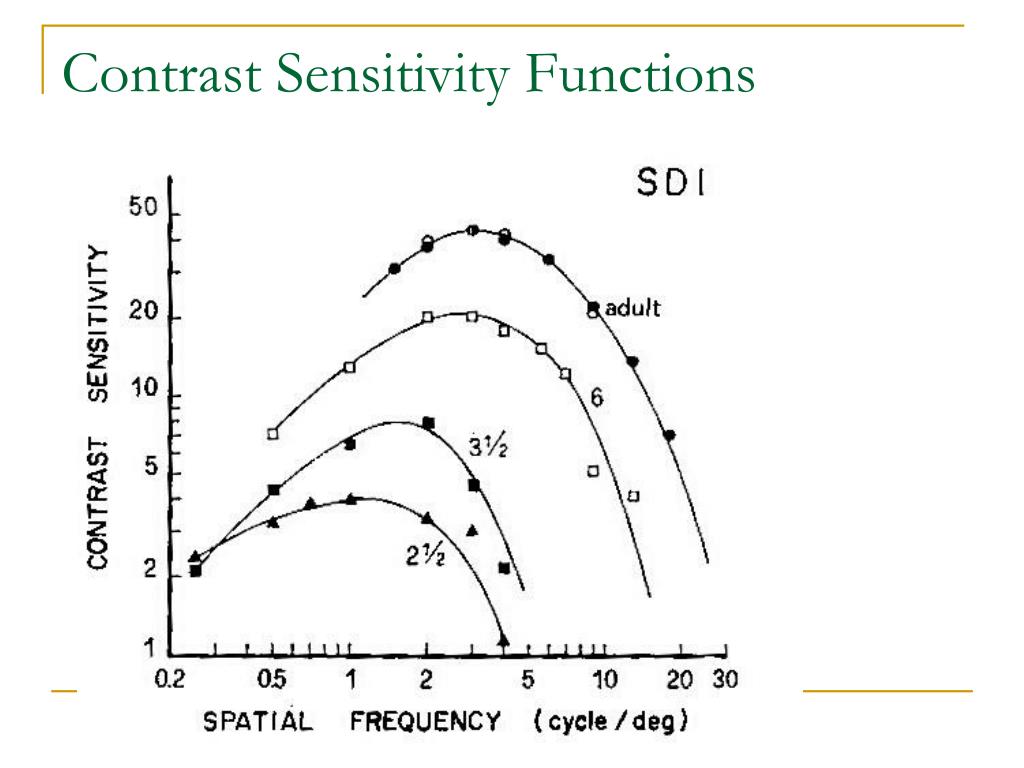 Contrast Sensitivity Functions

SDI

CONTRAST SENSITIVITY

50
20
10
5
2
1

adult
6
3½
2½

0.2 0.5 1 2 5 10 20 30

SPATIAL FREQUENCY (cycle / deg)